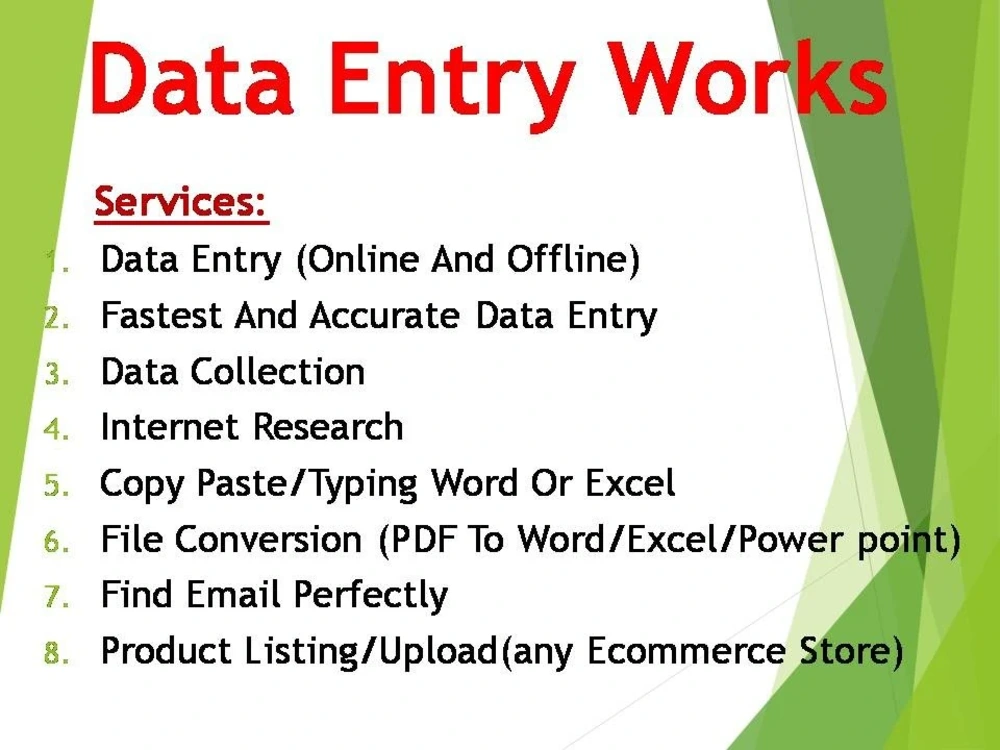 Data Entry Works

Services:

1. Data Entry (Online And Offline)
2. Fastest And Accurate Data Entry
3. Data Collection
4. Internet Research
5. Copy Paste/Typing Word Or Excel
6. File Conversion (PDF To Word/Excel/Power point)
7. Find Email Perfectly
8. Product Listing/Upload(any Ecommerce Store)